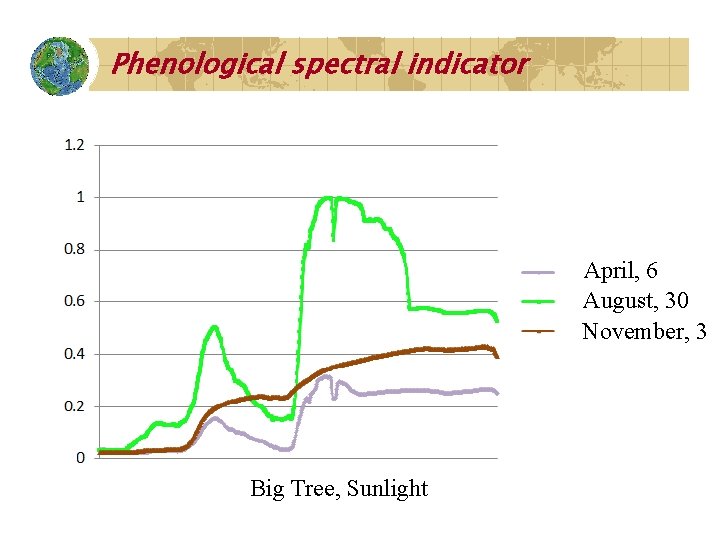 Phenological spectral indicator

1.2
1
0.8
0.6
0.4
0.2
0

April, 6
August, 30
November, 3

Big Tree, Sunlight